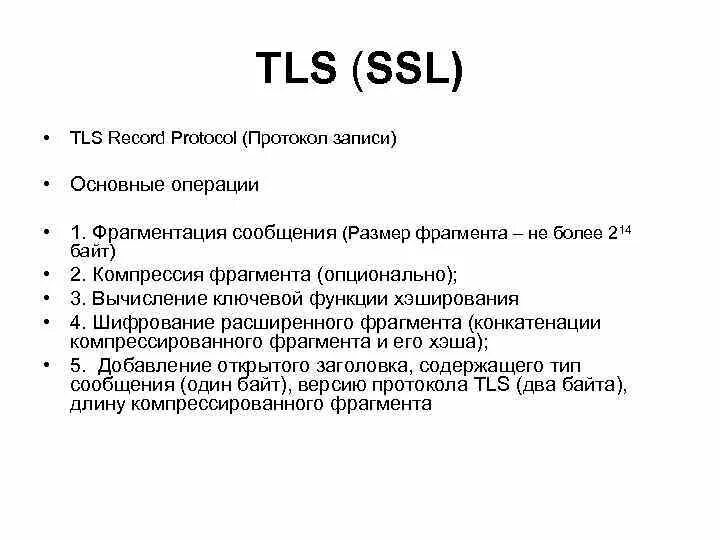 TLS (SSL)

• TLS Record Protocol (Протокол записи)

• Основные операции

• 1. Фрагментация сообщения (Размер фрагмента – не более $2^{14}$ байт)
• 2. Компрессия фрагмента (опционально);
• 3. Вычисление ключевой функции хэширования
• 4. Шифрование расширенного фрагмента (конкатенации компрессированного фрагмента и его хэша);
• 5. Добавление открытого заголовка, содержащего тип сообщения (один байт), версию протокола TLS (два байта), длину компрессированного фрагмента